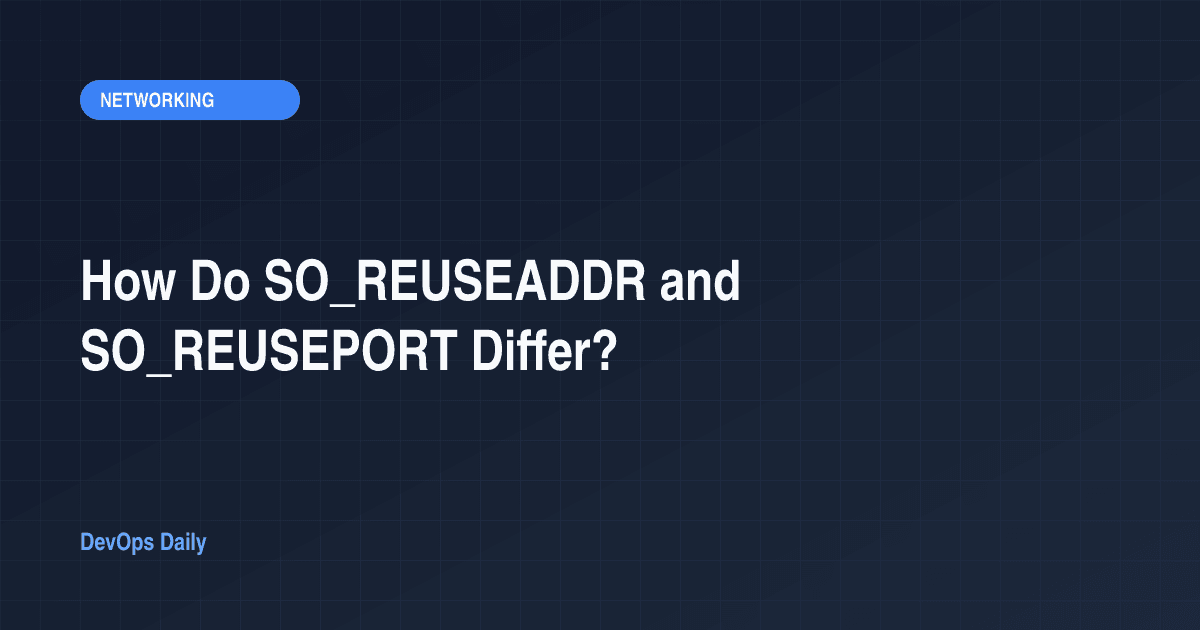 NETWORKING

How Do SO_REUSEADDR and SO_REUSEPORT Differ?

DevOps Daily